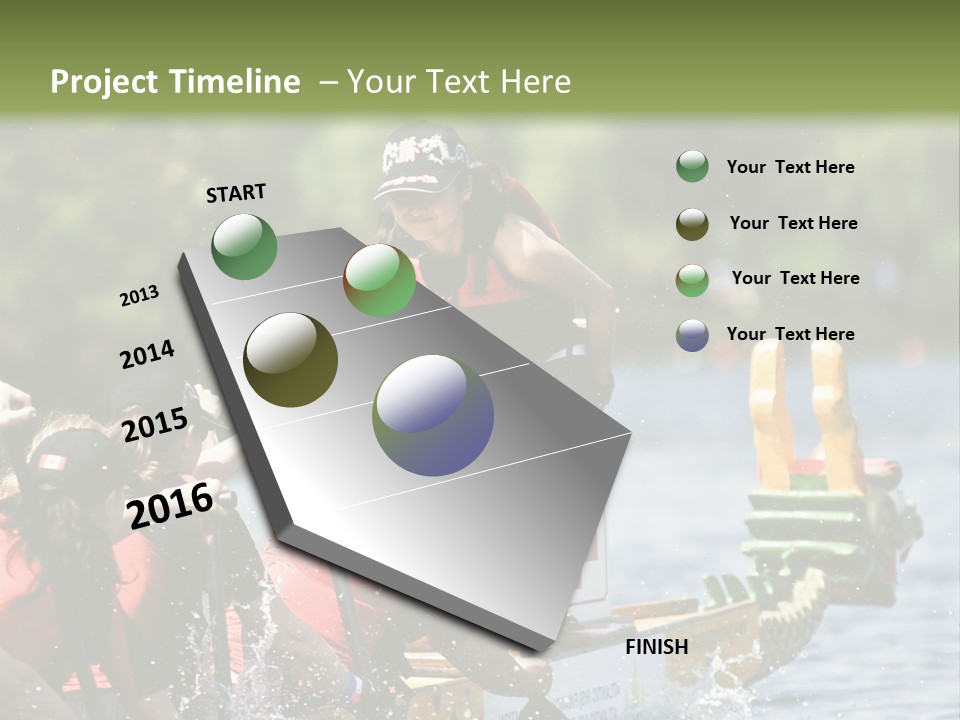 Project Timeline – Your Text Here

START

2013

2014

2015

2016

FINISH

Your Text Here

Your Text Here

Your Text Here

Your Text Here